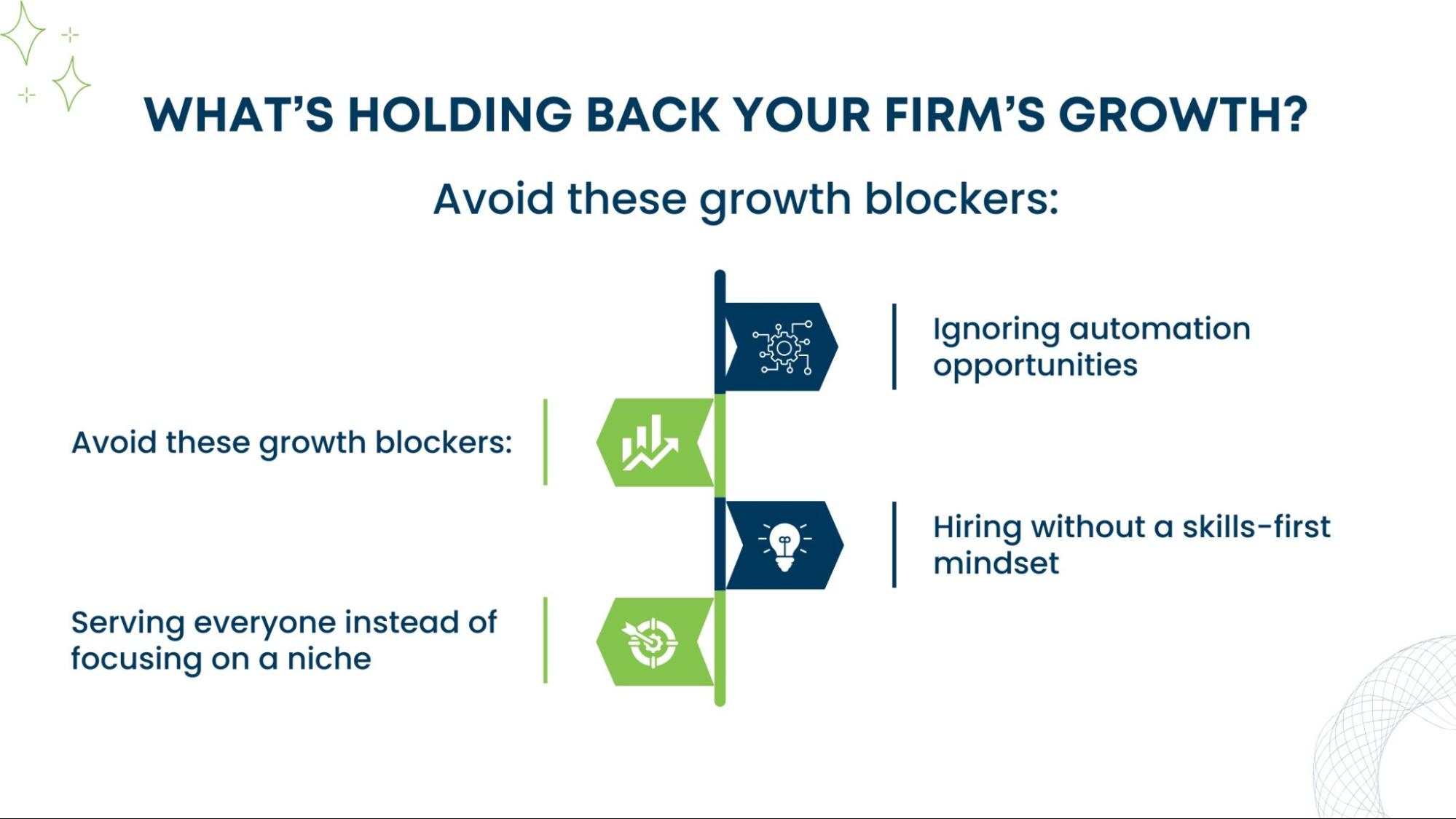 WHAT'S HOLDING BACK YOUR FIRM'S GROWTH?

Avoid these growth blockers:

Ignoring automation opportunities

Avoid these growth blockers:

Hiring without a skills-first mindset

Serving everyone instead of focusing on a niche